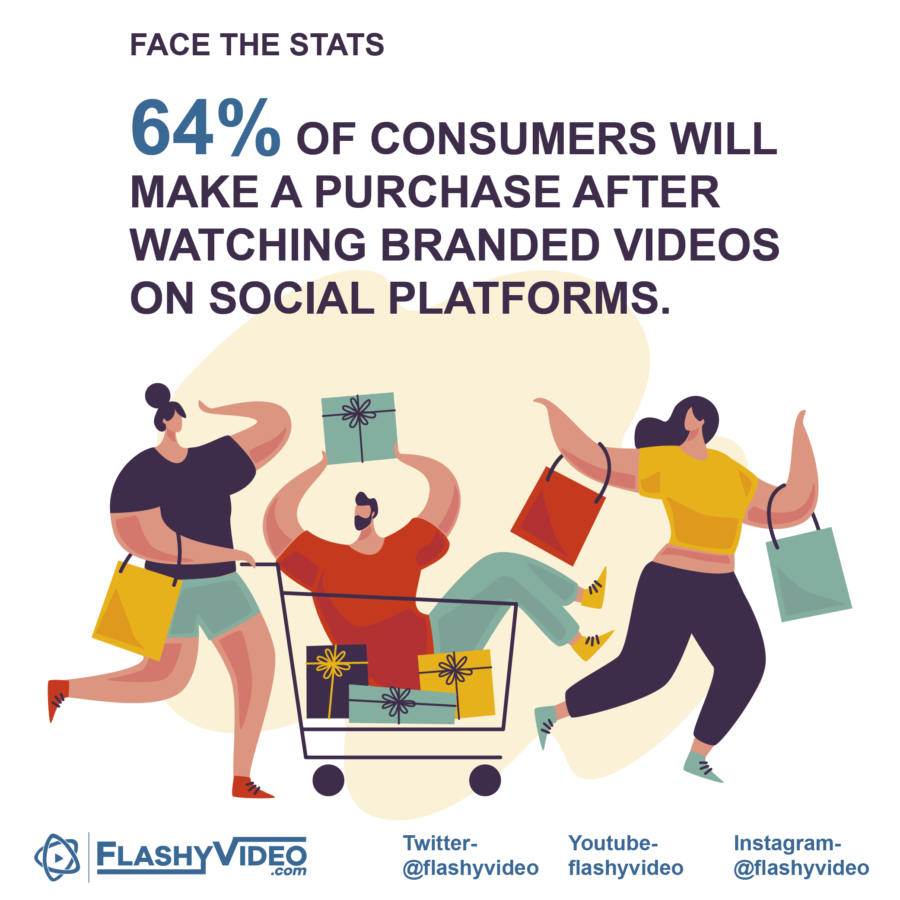 FACE THE STATS

64% OF CONSUMERS WILL MAKE A PURCHASE AFTER WATCHING BRANDED VIDEOS ON SOCIAL PLATFORMS.

FLASHYVIDEO .com

Twitter- @flashyvideo

Youtube- flashyvideo

Instagram- @flashyvideo